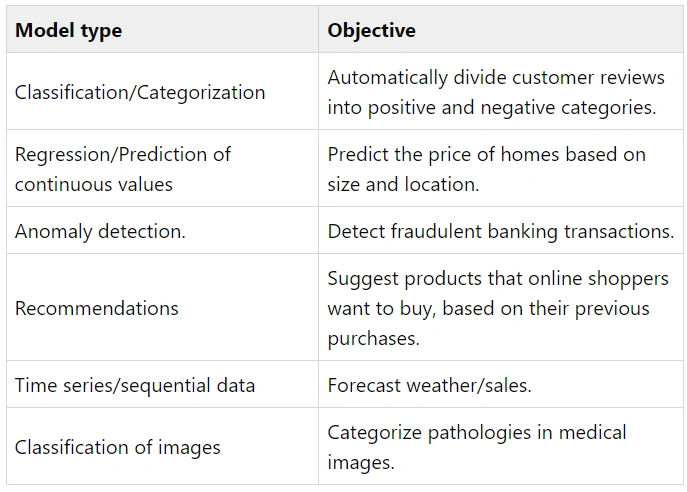 | Model type | Objective |
|---|---|
| Classification/Categorization | Automatically divide customer reviews into positive and negative categories. |
| Regression/Prediction of continuous values | Predict the price of homes based on size and location. |
| Anomaly detection. | Detect fraudulent banking transactions. |
| Recommendations | Suggest products that online shoppers want to buy, based on their previous purchases. |
| Time series/sequential data | Forecast weather/sales. |
| Classification of images | Categorize pathologies in medical images. |